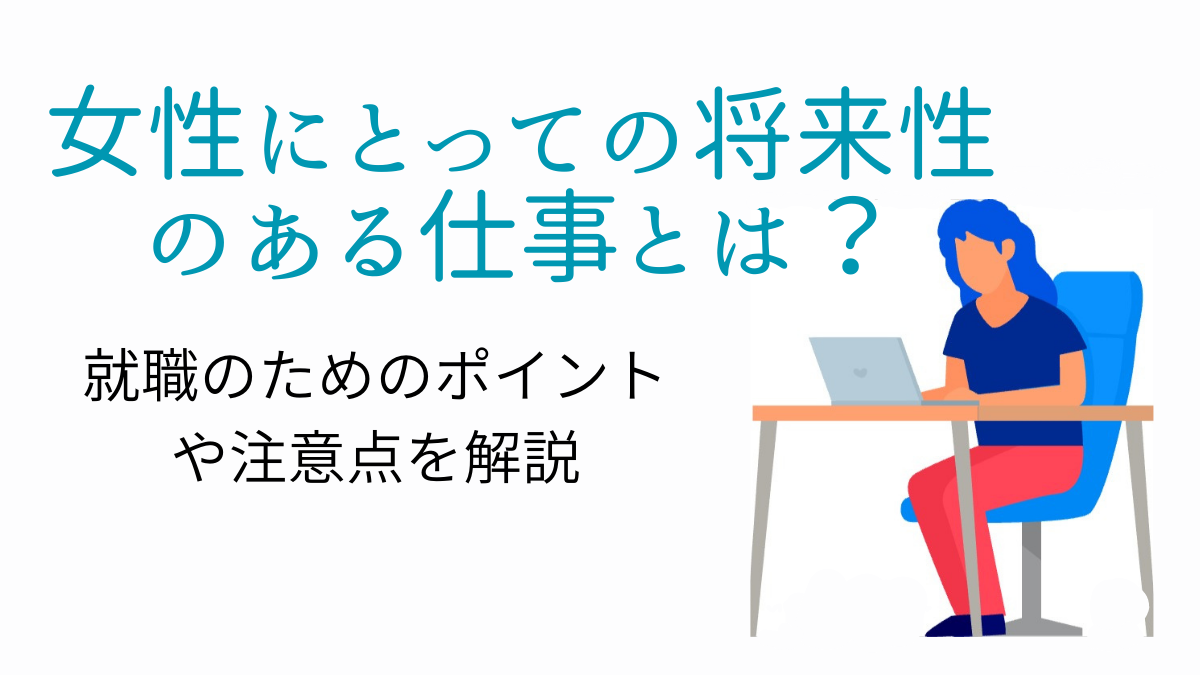 女性にとっての将来性のある仕事とは？

就職のためのポイントや注意点を解説